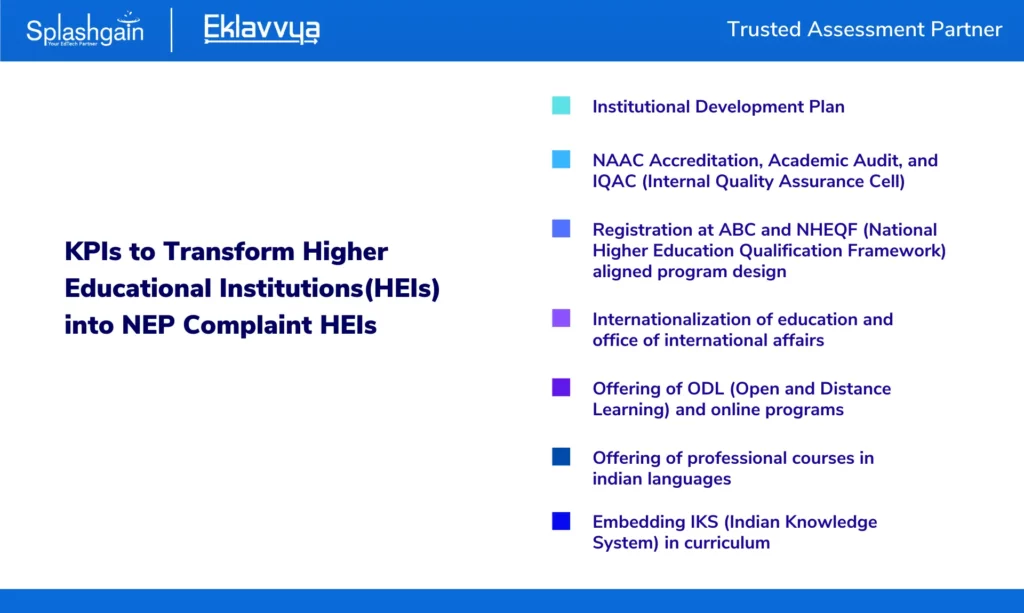 Splashgain
Your EdTech Partner

Eklavvya

Trusted Assessment Partner

KPIs to Transform Higher Educational Institutions(HEIs) into NEP Complaint HEIs

Institutional Development Plan

NAAC Accreditation, Academic Audit, and IQAC (Internal Quality Assurance Cell)

Registration at ABC and NHEQF (National Higher Education Qualification Framework) aligned program design

Internationalization of education and office of international affairs

Offering of ODL (Open and Distance Learning) and online programs

Offering of professional courses in indian languages

Embedding IKS (Indian Knowledge System) in curriculum